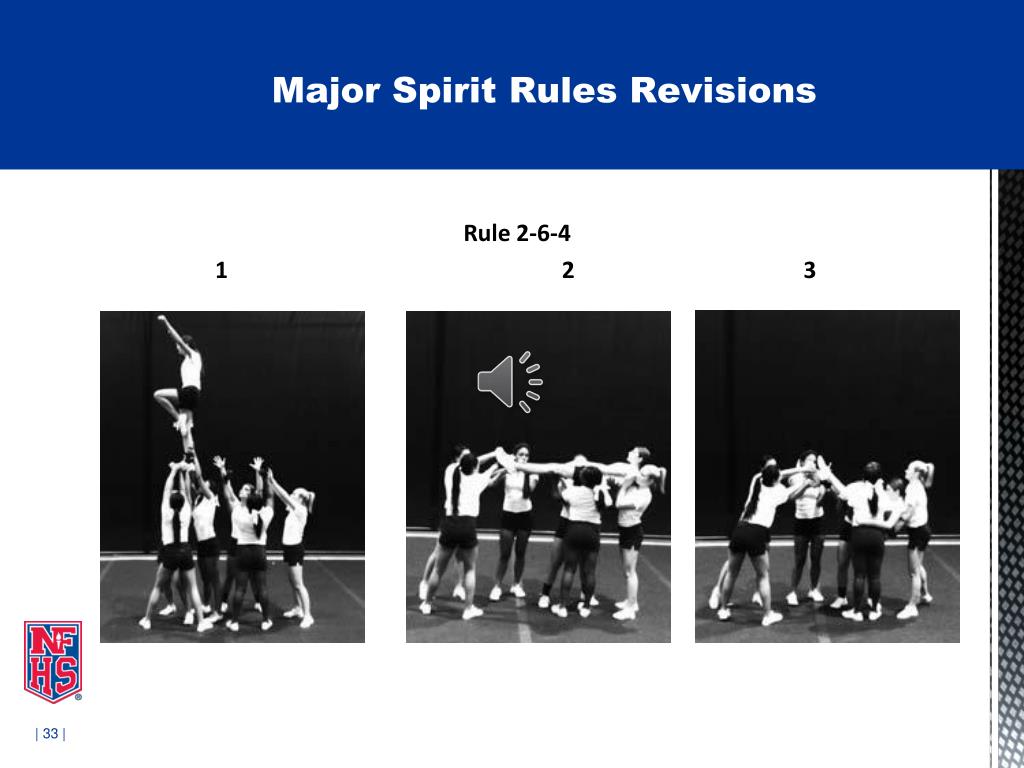 Major Spirit Rules Revisions

Rule 2-6-4

1

2

3

NFHS

| 33 |